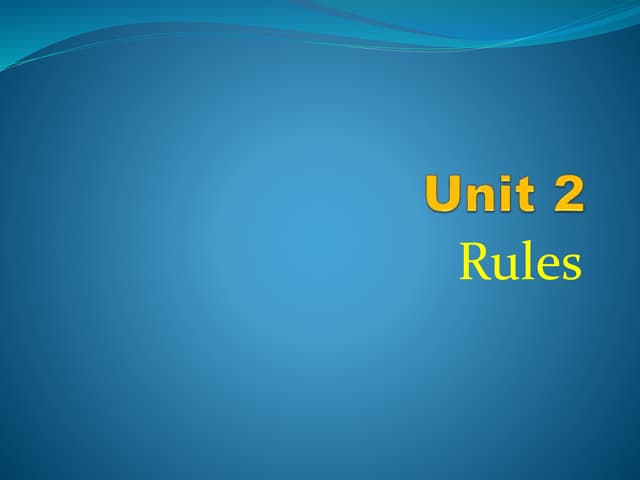 Unit 2
Rules